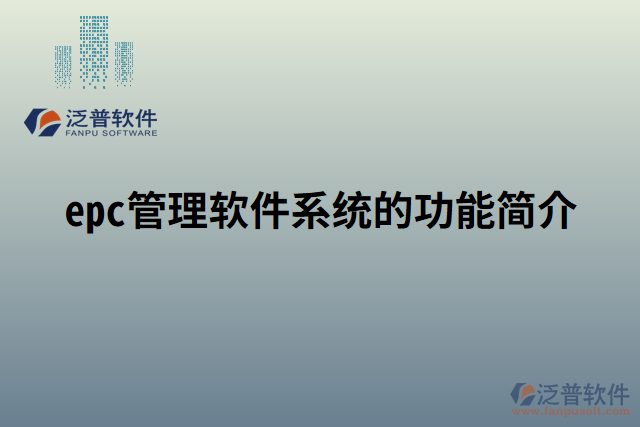 泛普软件
FANPU SOFTWARE

epc管理软件系统的功能简介

泛普软件
www.fanpusoft.com